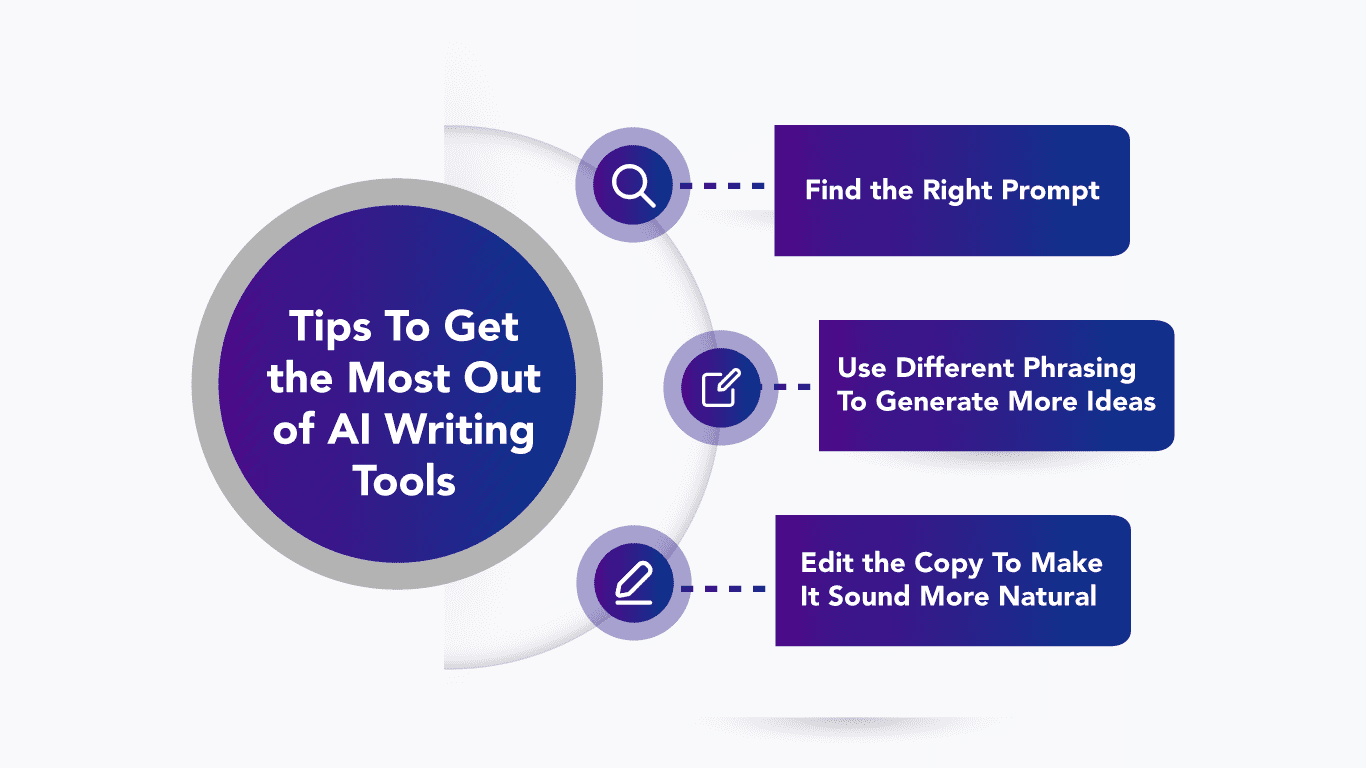 Tips To Get the Most Out of AI Writing Tools

Find the Right Prompt

Use Different Phrasing To Generate More Ideas

Edit the Copy To Make It Sound More Natural